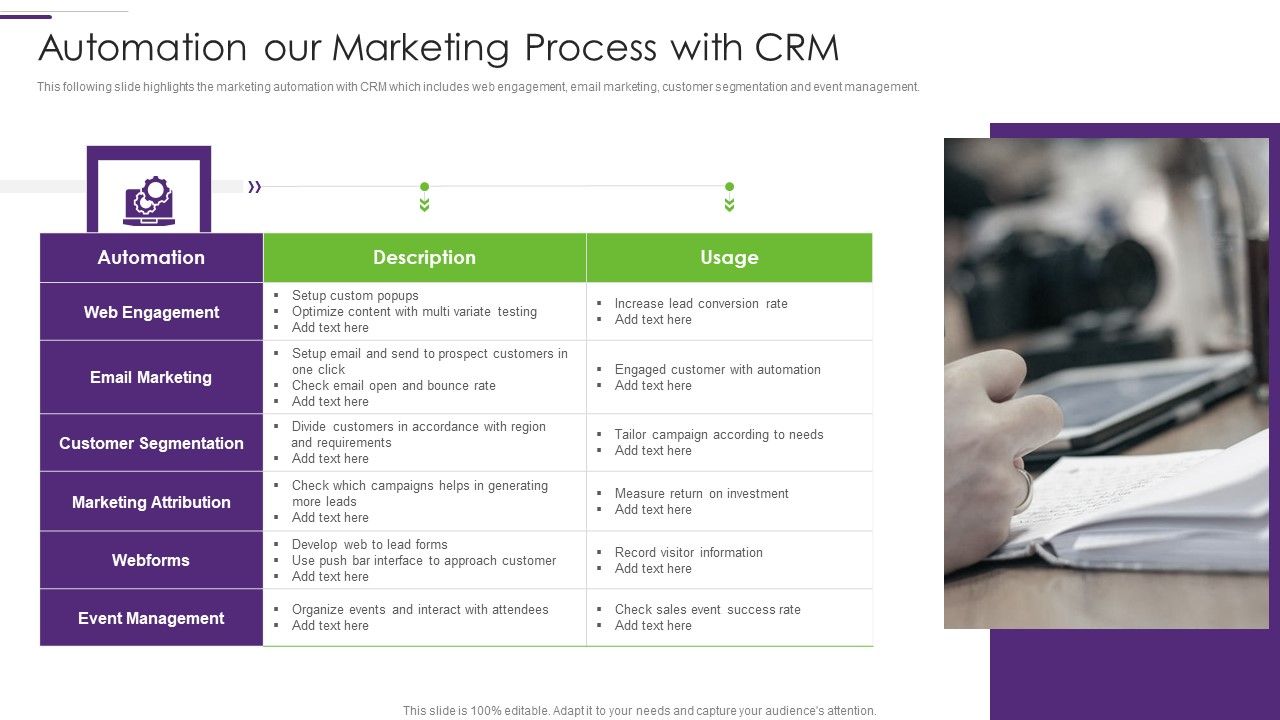 Automation our Marketing Process with CRM

This following slide highlights the marketing automation with CRM which includes web engagement, email marketing, customer segmentation and event management.

| Automation | Description | Usage |
|---|---|---|
| Web Engagement | ▪ Setup custom popups ▪ Optimize content with multi variate testing ▪ Add text here | ▪ Increase lead conversion rate ▪ Add text here |
| Email Marketing | ▪ Setup email and send to prospect customers in one click ▪ Check email open and bounce rate ▪ Add text here | ▪ Engaged customer with automation ▪ Add text here |
| Customer Segmentation | ▪ Divide customers in accordance with region and requirements ▪ Add text here | ▪ Tailor campaign according to needs ▪ Add text here |
| Marketing Attribution | ▪ Check which campaigns helps in generating more leads ▪ Add text here | ▪ Measure return on investment ▪ Add text here |
| Webforms | ▪ Develop web to lead forms ▪ Use push bar interface to approach customer ▪ Add text here | ▪ Record visitor information ▪ Add text here |
| Event Management | ▪ Organize events and interact with attendees ▪ Add text here | ▪ Check sales event success rate ▪ Add text here |

This slide is 100% editable. Adapt it to your needs and capture your audience's attention.